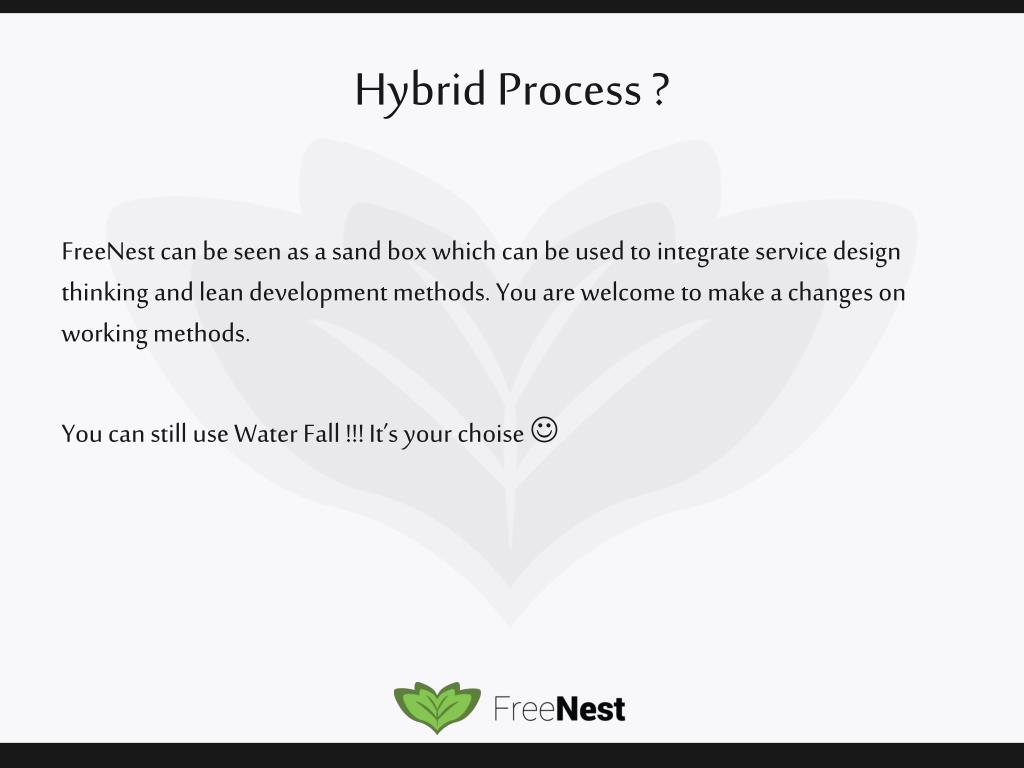 Hybrid Process ?

FreeNest can be seen as a sand box which can be used to integrate service design thinking and lean development methods. You are welcome to make a changes on working methods.

You can still use Water Fall !!! It's your choise ☺

FreeNest